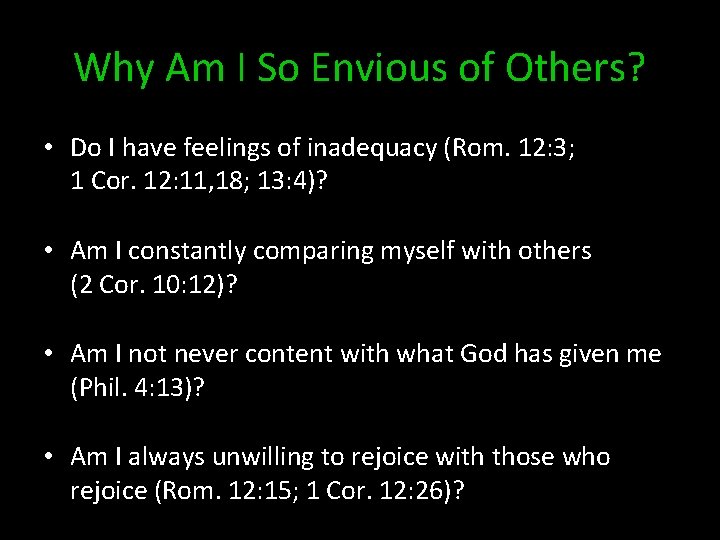 Why Am I So Envious of Others?

• Do I have feelings of inadequacy (Rom. 12:3; 1 Cor. 12:11,18; 13:4)?

• Am I constantly comparing myself with others (2 Cor. 10:12)?

• Am I not never content with what God has given me (Phil. 4:13)?

• Am I always unwilling to rejoice with those who rejoice (Rom. 12:15; 1 Cor. 12:26)?